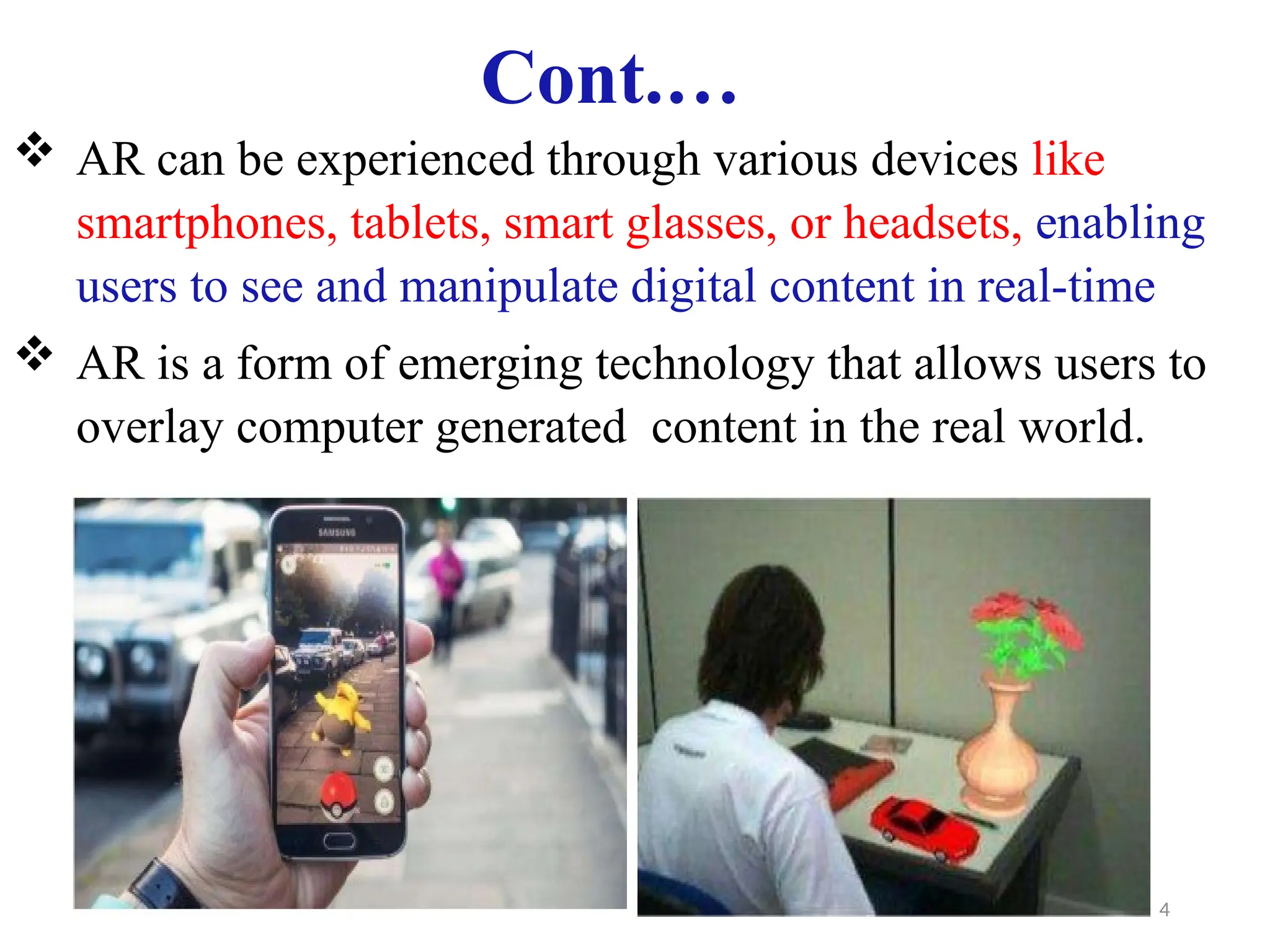 Cont.…

❖ AR can be experienced through various devices like smartphones, tablets, smart glasses, or headsets, enabling users to see and manipulate digital content in real-time

❖ AR is a form of emerging technology that allows users to overlay computer generated content in the real world.

SAMSUNG

4